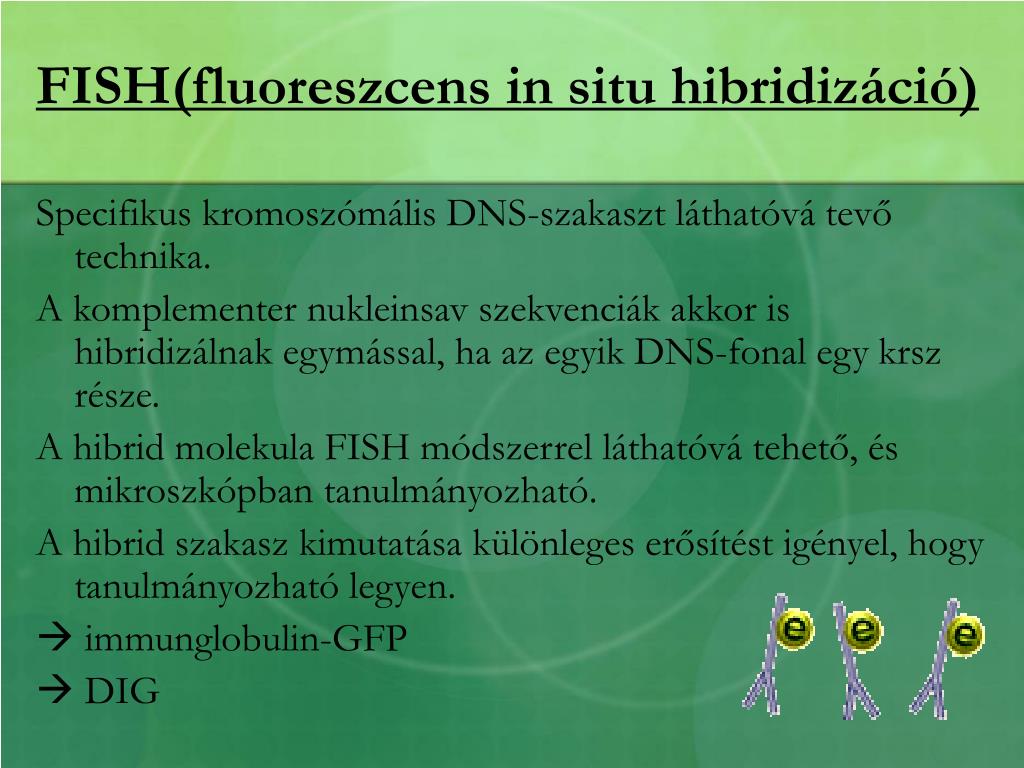 FISH(fluoreszcens in situ hibridizáció)

Specifikus kromoszómális DNS-szakaszt láthatóvá tevő technika.

A komplementer nukleinsav szekvenciák akkor is hibridizálnak egymással, ha az egyik DNS-fonal egy krsz része.

A hibrid molekula FISH módszerrel láthatóvá tehető, és mikroszkópban tanulmányozható.

A hibrid szakasz kimutatása különleges erősítést igényel, hogy tanulmányozható legyen.

→ immunglobulin-GFP

→ DIG

e e e